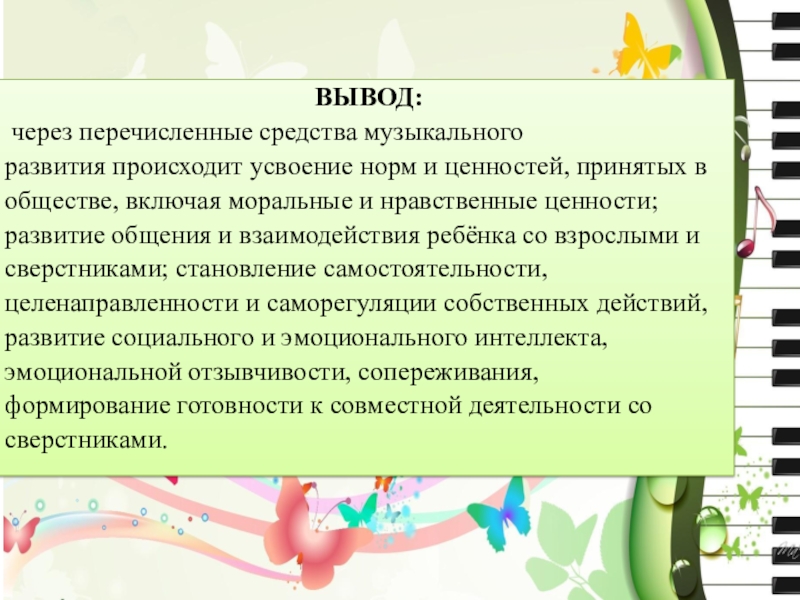 ВЫВОД:

через перечисленные средства музыкального развития происходит усвоение норм и ценностей, принятых в обществе, включая моральные и нравственные ценности; развитие общения и взаимодействия ребёнка со взрослыми и сверстниками; становление самостоятельности, целенаправленности и саморегуляции собственных действий, развитие социального и эмоционального интеллекта, эмоциональной отзывчивости, сопереживания, формирование готовности к совместной деятельности со сверстниками.